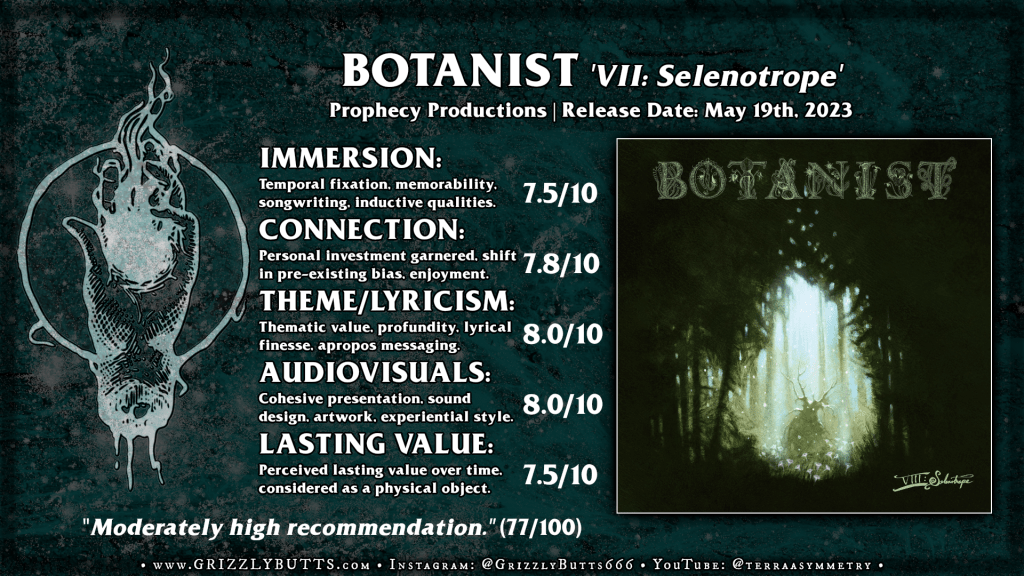 BOTANIST 'VII: Selenotrope'

Prophecy Productions | Release Date: May 19th, 2023

IMMERSION:
Temporal fixation, memorability, songwriting, inductive qualities. 7.5/10

CONNECTION:
Personal investment garnered, shift in pre-existing bias, enjoyment. 7.8/10

THEME/LYRICISM:
Thematic value, profundity, lyrical finesse, apropos messaging. 8.0/10

AUDIOVISUALS:
Cohesive presentation, sound design, artwork, experiential style. 8.0/10

LASTING VALUE:
Perceived lasting value over time, considered as a physical object. 7.5/10

BOTANIST

VIII: Selenotrope

"Moderately high recommendation." (77/100)

• www.GRIZZLYBUTTS.com • Instagram: @GrizzlyButts666 • YouTube: @terraasymmetry •